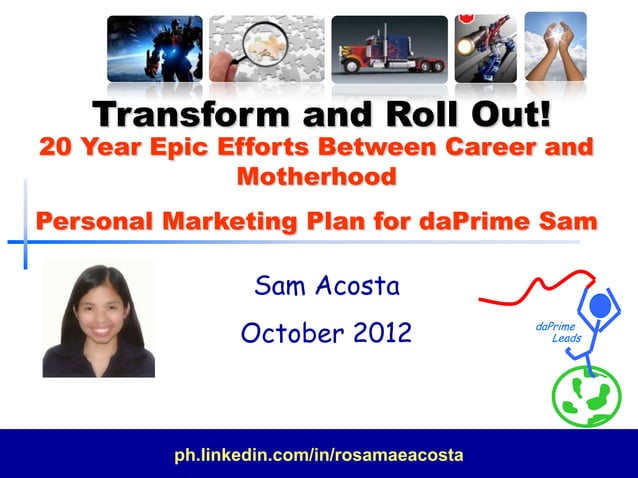 Transform and Roll Out!
20 Year Epic Efforts Between Career and Motherhood

Personal Marketing Plan for daPrime Sam

Sam Acosta
October 2012

daPrime Leads

ph.linkedin.com/in/rosamaeacosta